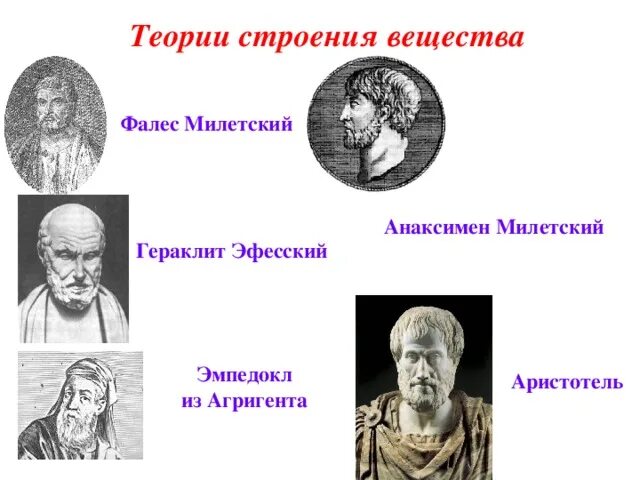 Теории строения вещества

Фалес Милетский

Анаксимен Милетский

Гераклит Эфесский

Эмпедокл из Агригента

Аристотель